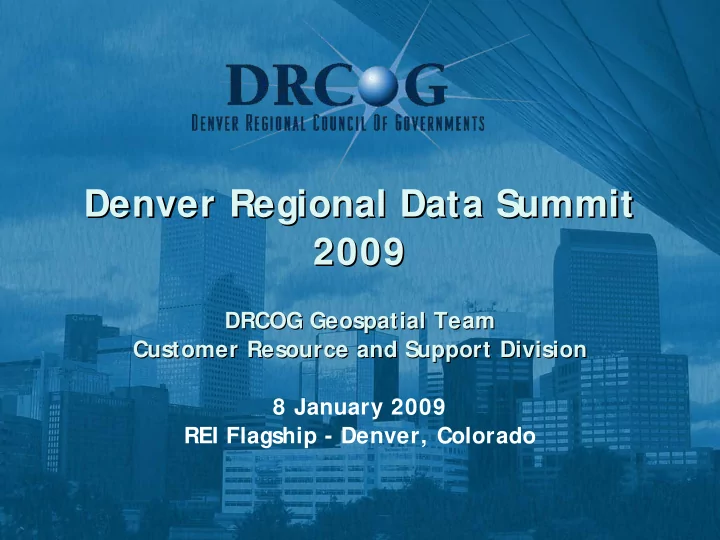 DRCOG
DENVER REGIONAL COUNCIL OF GOVERNMENTS

Denver Regional Data Summit 2009

DRCOG Geospatial Team
Customer Resource and Support Division

8 January 2009
REI Flagship - Denver, Colorado